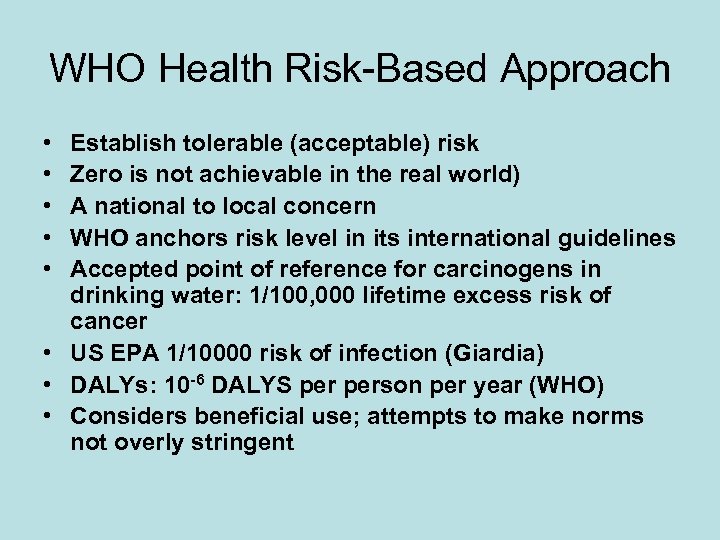 WHO Health Risk-Based Approach

• Establish tolerable (acceptable) risk
• Zero is not achievable in the real world)
• A national to local concern
• WHO anchors risk level in its international guidelines
• Accepted point of reference for carcinogens in drinking water: 1/100,000 lifetime excess risk of cancer
• US EPA 1/10000 risk of infection (Giardia)
• DALYs: $10^{-6}$ DALYS per person per year (WHO)
• Considers beneficial use; attempts to make norms not overly stringent